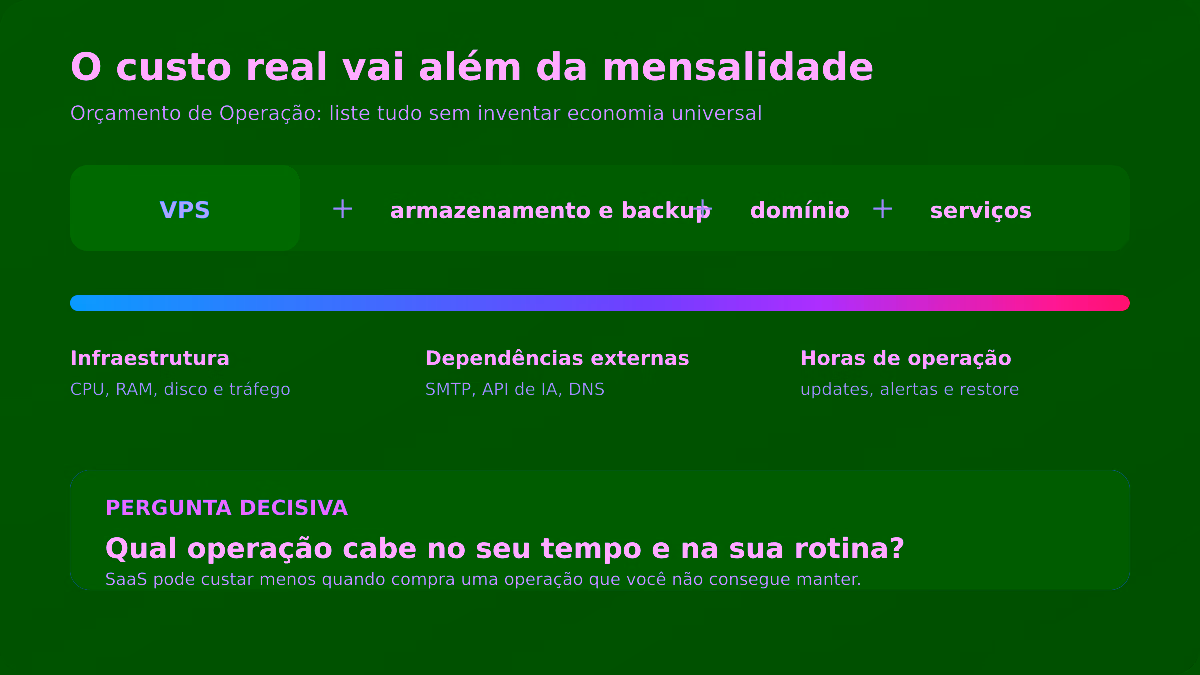 O custo real vai além da mensalidade

Orçamento de Operação: liste tudo sem inventar economia universal

VPS + armazenamento e backup + domínio + serviços

Infraestrutura
CPU, RAM, disco e tráfego

Dependências externas
SMTP, API de IA, DNS

Horas de operação
updates, alertas e restore

PERGUNTA DECISIVA
Qual operação cabe no seu tempo e na sua rotina?
SaaS pode custar menos quando compra uma operação que você não consegue manter.